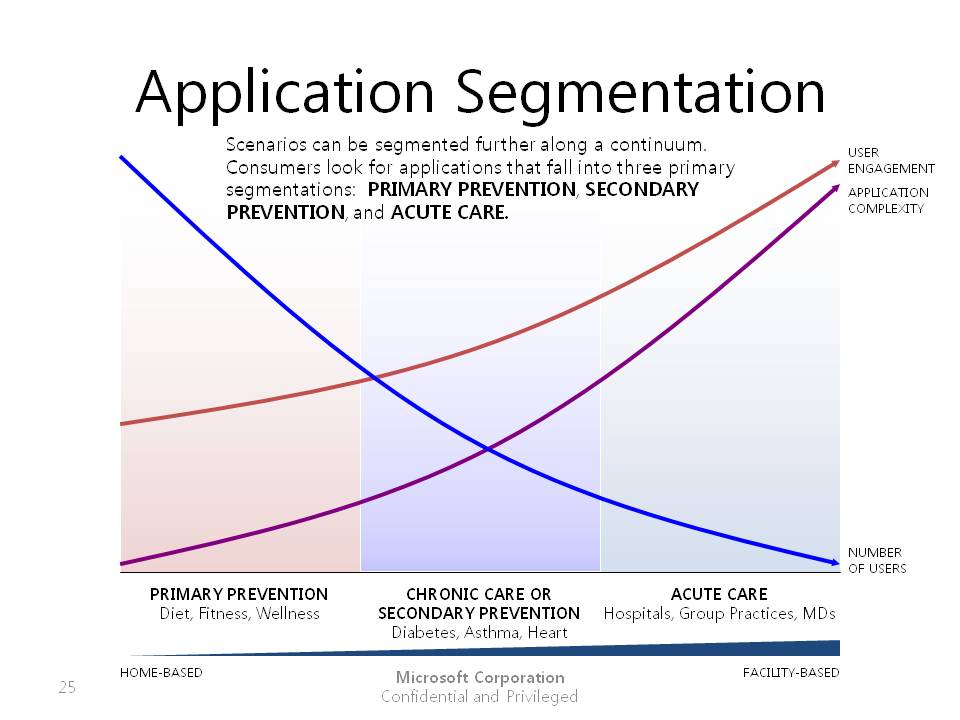 Application Segmentation

Scenarios can be segmented further along a continuum. Consumers look for applications that fall into three primary segmentations: PRIMARY PREVENTION, SECONDARY PREVENTION, and ACUTE CARE.

USER ENGAGEMENT

APPLICATION COMPLEXITY

NUMBER OF USERS

PRIMARY PREVENTION
Diet, Fitness, Wellness

CHRONIC CARE OR SECONDARY PREVENTION
Diabetes, Asthma, Heart

ACUTE CARE
Hospitals, Group Practices, MDs

HOME-BASED

FACILITY-BASED

25

Microsoft Corporation
Confidential and Privileged